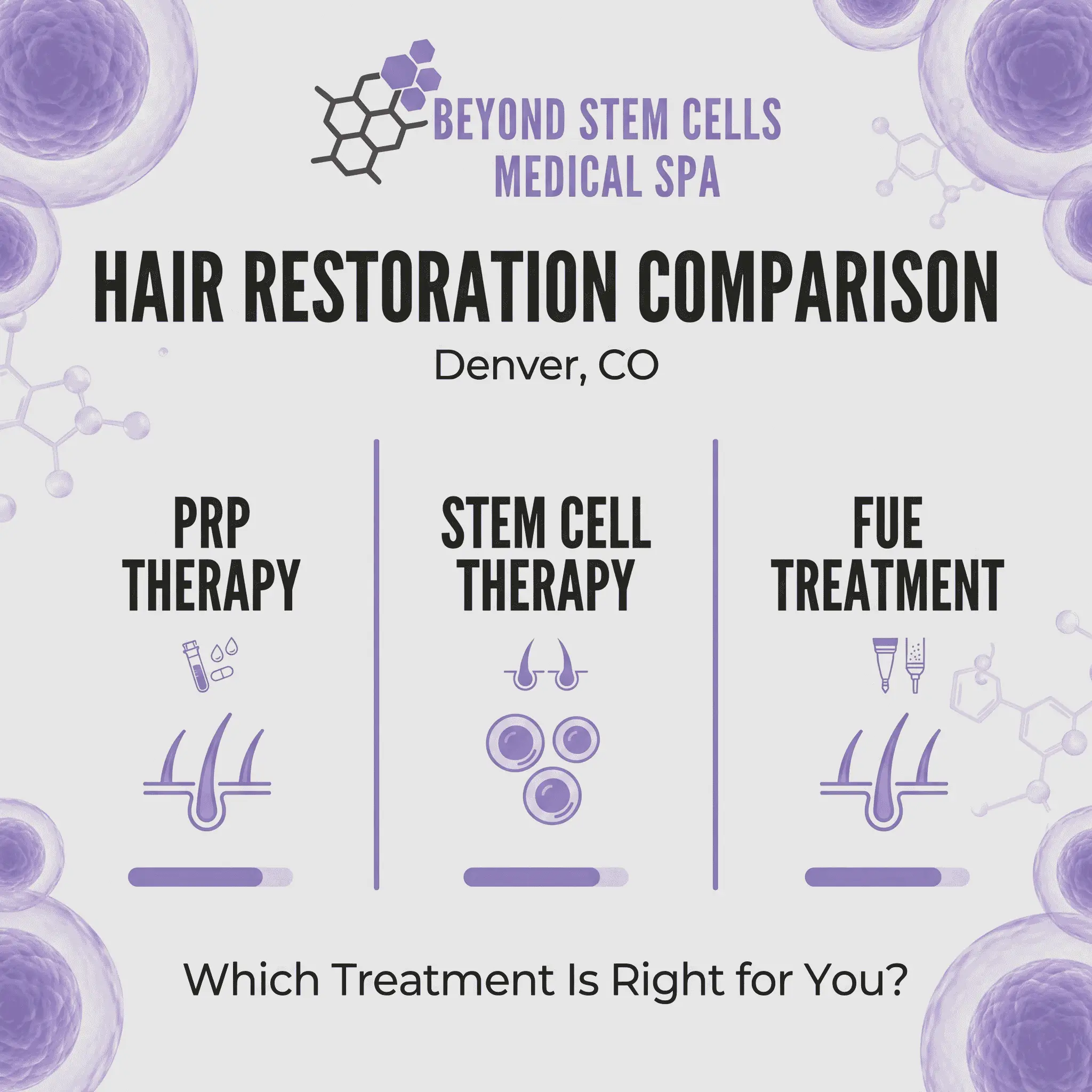 BEYOND STEM CELLS MEDICAL SPA

HAIR RESTORATION COMPARISON

Denver, CO

PRP THERAPY

STEM CELL THERAPY

FUE TREATMENT

Which Treatment Is Right for You?